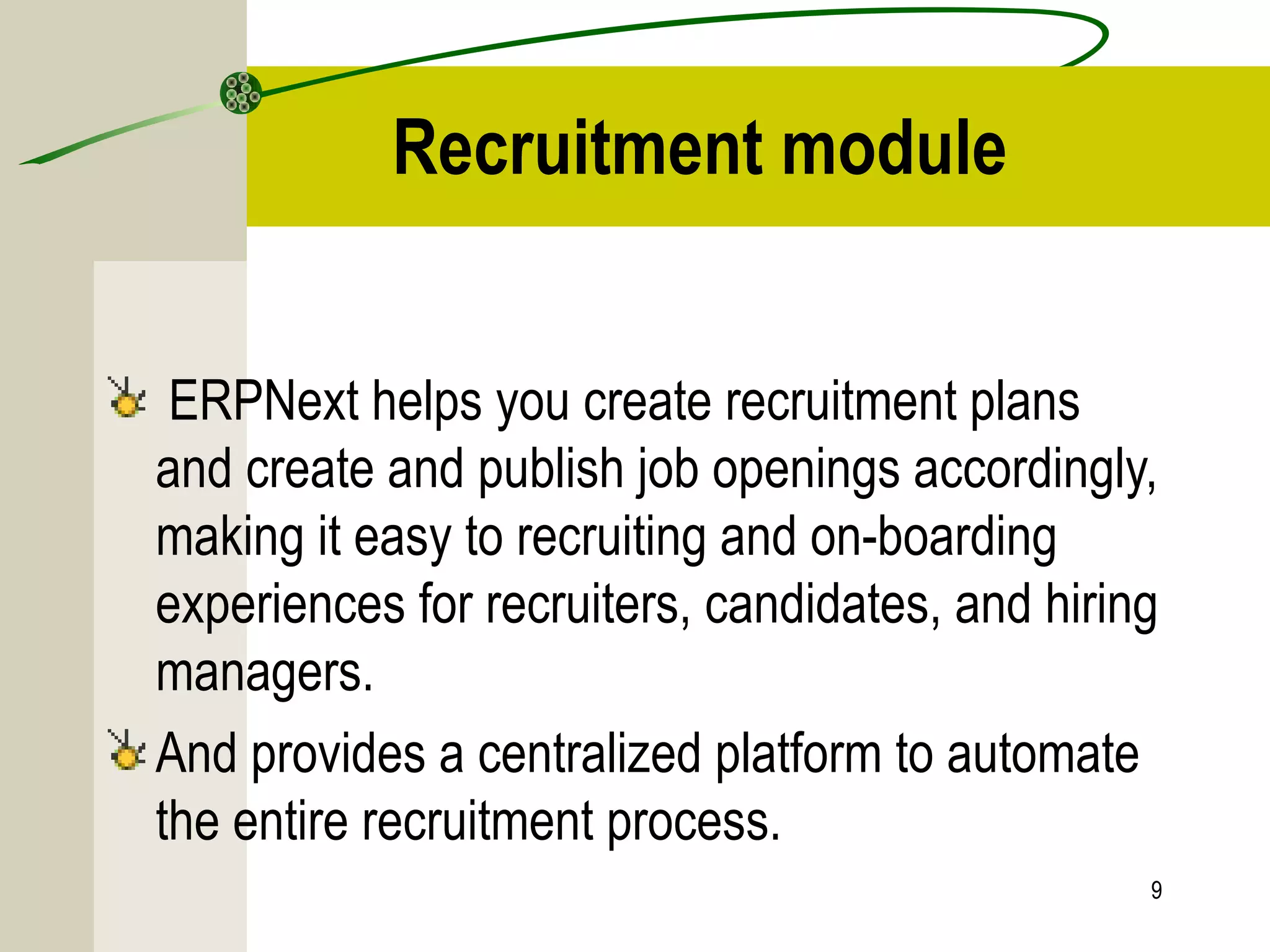 Recruitment module

ERPNext helps you create recruitment plans and create and publish job openings accordingly, making it easy to recruiting and on-boarding experiences for recruiters, candidates, and hiring managers.

And provides a centralized platform to automate the entire recruitment process.

9